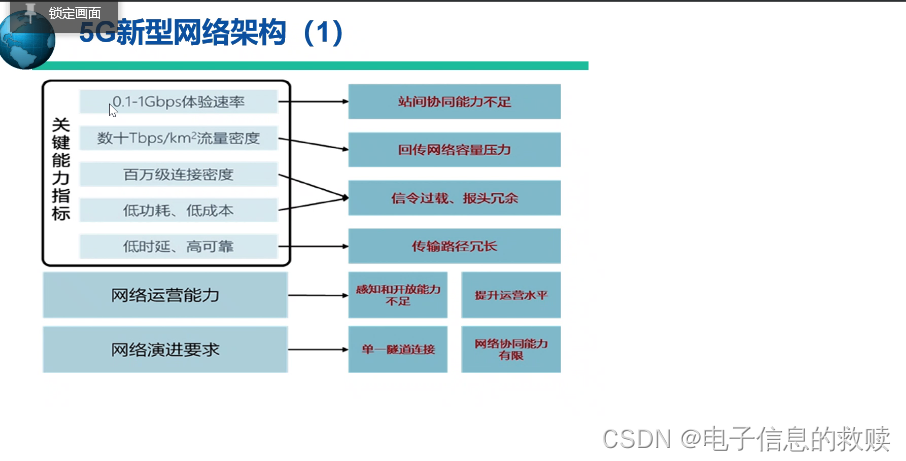 锁定画面

5G新型网络架构（1）

关键能力指标

0.1-1Gbps体验速率

数十Tbps/km²流量密度

百万级连接密度

低功耗、低成本

低时延、高可靠

站间协同能力不足

回传网络容量压力

信令过载、报头冗余

传输路径冗长

网络运营能力

感知和开放能力不足

提升运营水平

网络演进要求

单一隧道连接

网络协同能力有限

CSDN @电子信息的救赎